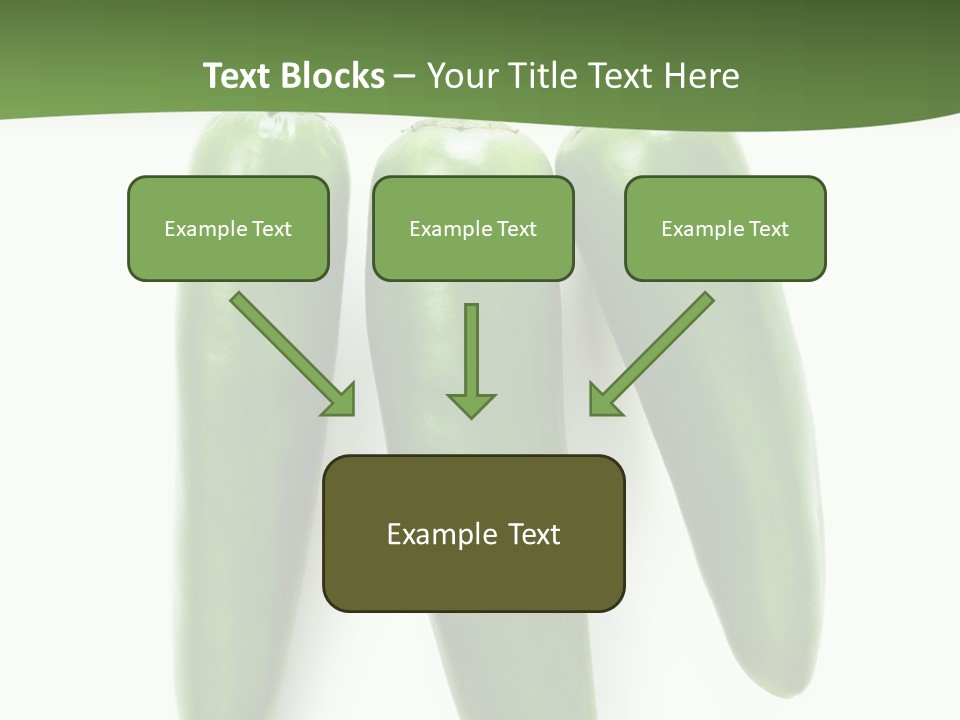 Text Blocks – Your Title Text Here

Example Text

Example Text

Example Text

Example Text